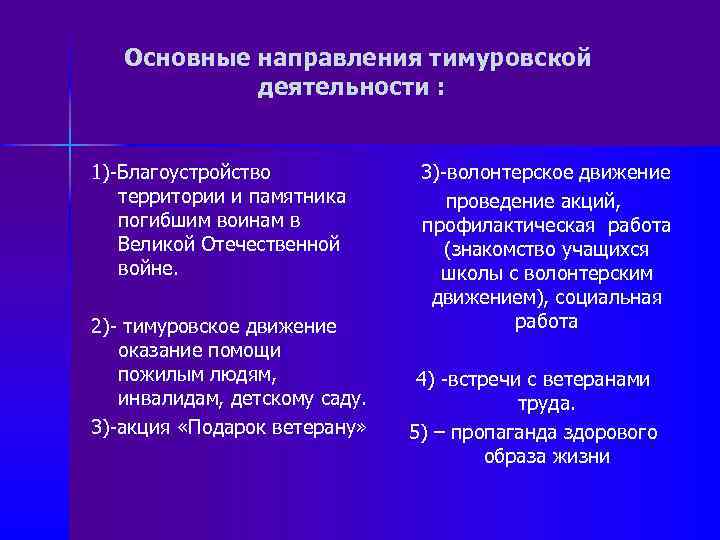 Основные направления тимуровской деятельности :

1)-Благоустройство территории и памятника погибшим воинам в Великой Отечественной войне.

2)- тимуровское движение оказание помощи пожилым людям, инвалидам, детскому саду.

3)-акция «Подарок ветерану»

3)-волонтерское движение

проведение акций, профилактическая работа (знакомство учащихся школы с волонтерским движением), социальная работа

4) -встречи с ветеранами труда.

5) – пропаганда здорового образа жизни